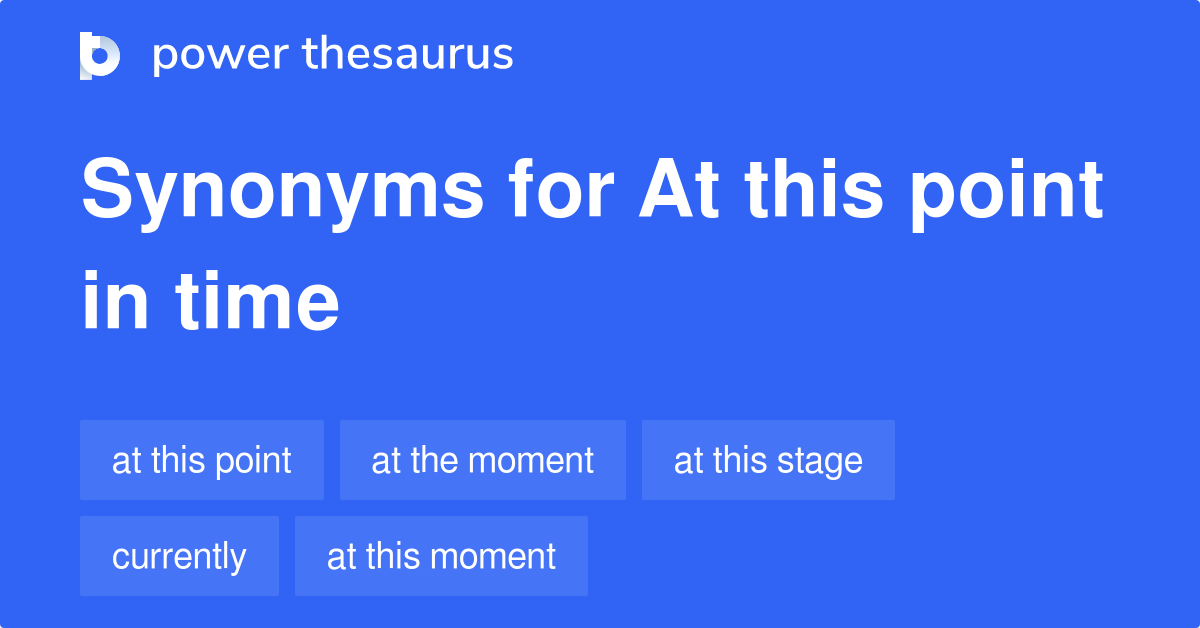 power thesaurus

Synonyms for At this point in time

at this point

at the moment

at this stage

currently

at this moment